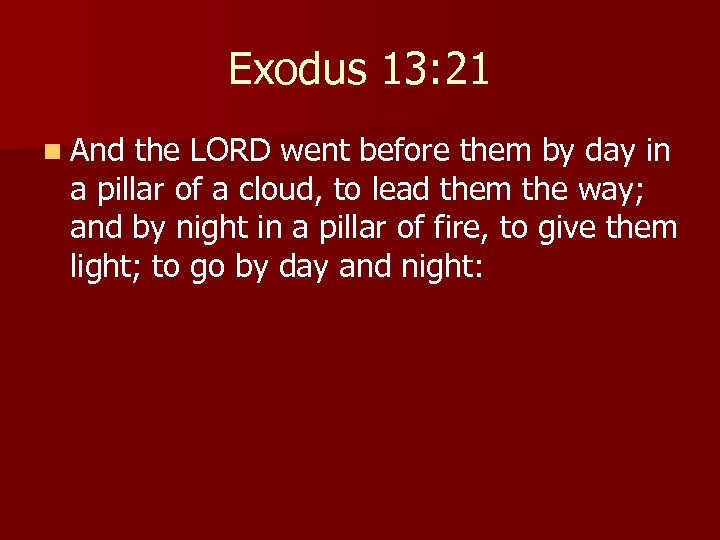 Exodus 13:21

And the LORD went before them by day in a pillar of a cloud, to lead them the way; and by night in a pillar of fire, to give them light; to go by day and night: